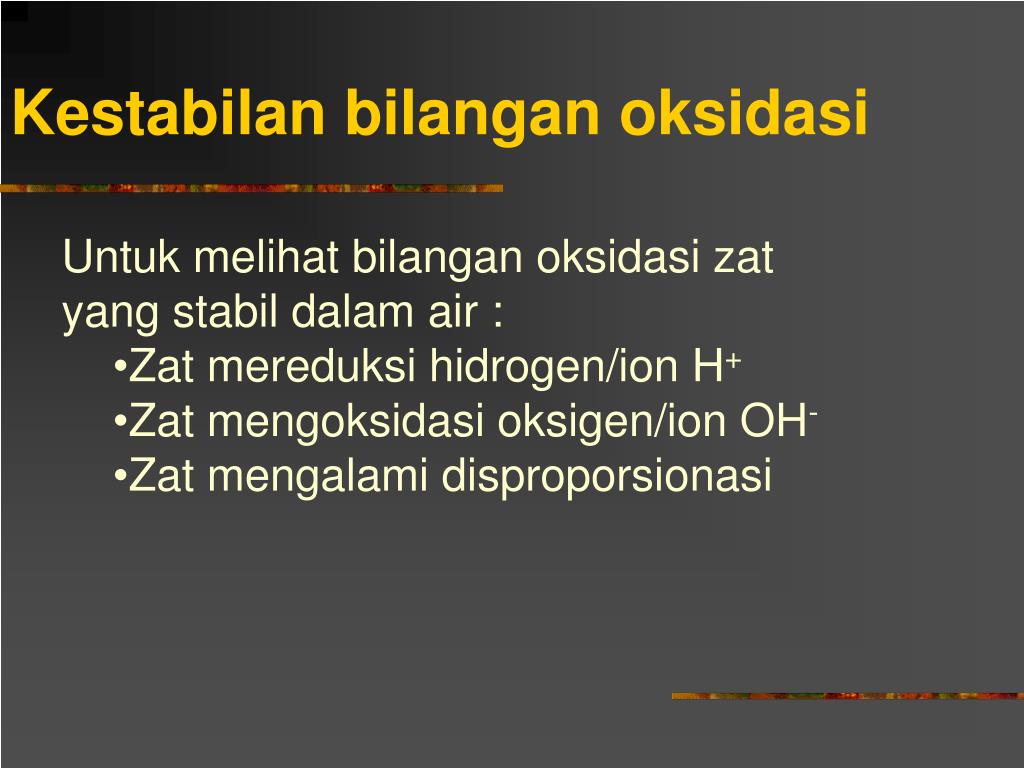 Kestabilan bilangan oksidasi

Untuk melihat bilangan oksidasi zat yang stabil dalam air :

•Zat mereduksi hidrogen/ion $H^+$
•Zat mengoksidasi oksigen/ion $OH^-$
•Zat mengalami disproporsionasi